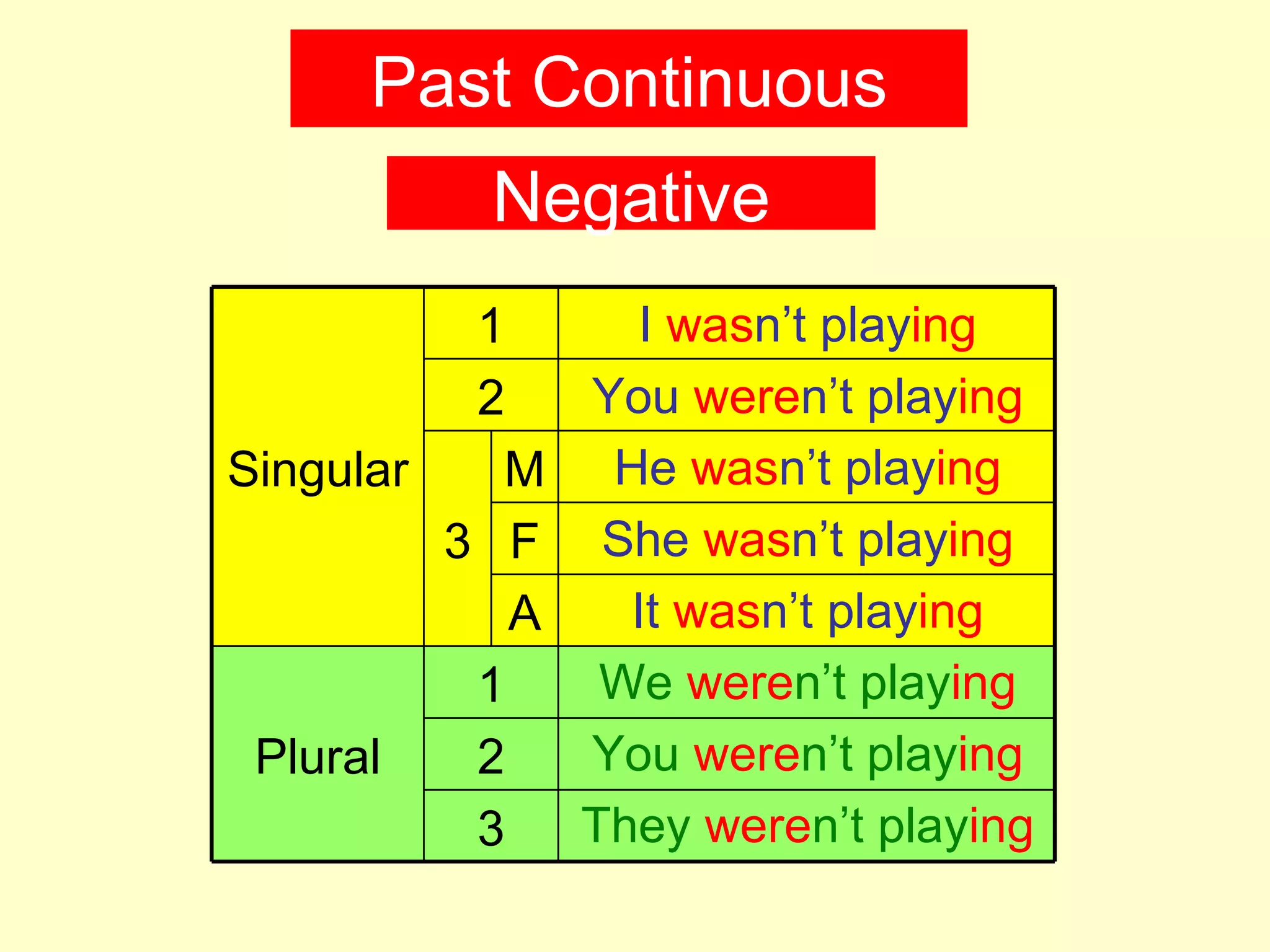 Past Continuous

Negative

| | | | |
|---|---|---|---|
| Singular | 1 | | I wasn’t playing |
| | 2 | | You weren’t playing |
| | 3 | M | He wasn’t playing |
| | | F | She wasn’t playing |
| | | A | It wasn’t playing |
| Plural | 1 | | We weren’t playing |
| | 2 | | You weren’t playing |
| | 3 | | They weren’t playing |